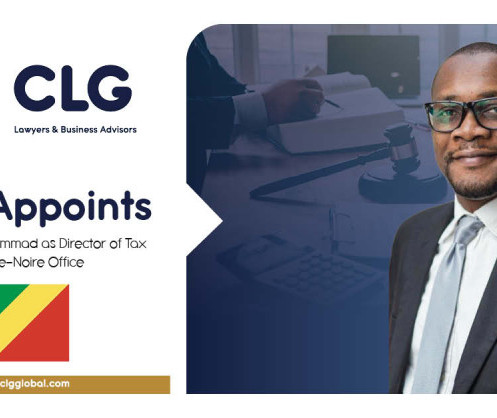 CLG
Lawyers & Business Advisors

Appoints
mmad as Director of Tax
e-Noire Office

clgglobal.com